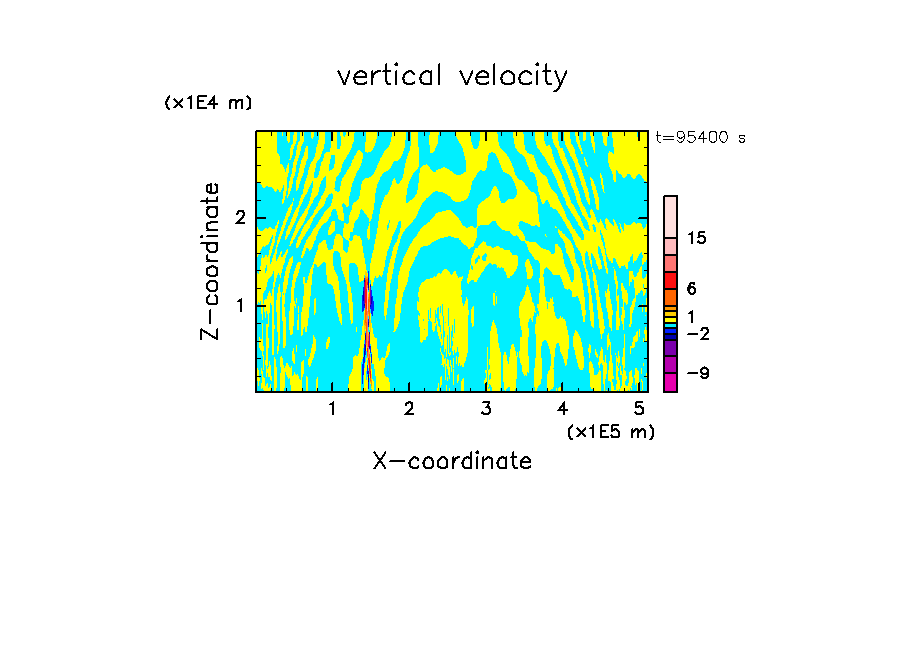 vertical velocity

(x1E4 m)

t=95400 s

Z-coordinate

2

1

15

6

1

−2

−9

1 2 3 4 5

(x1E5 m)

X-coordinate